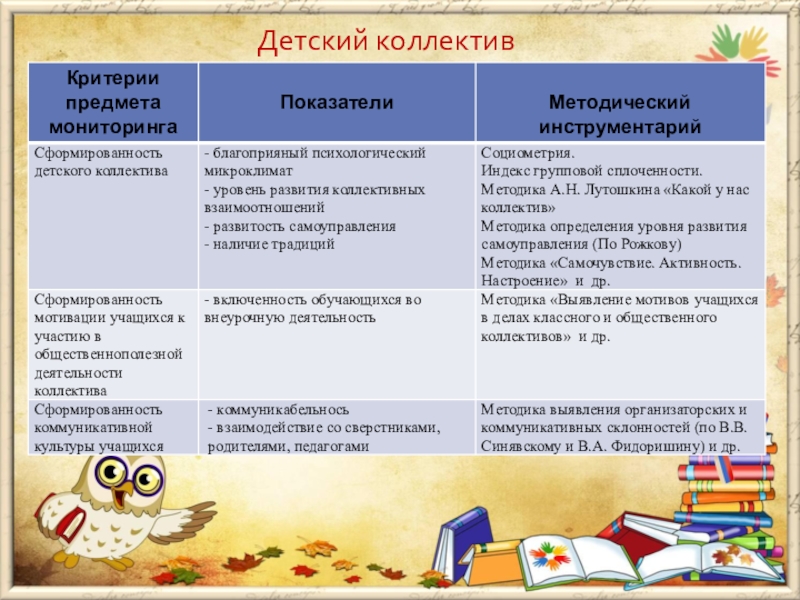 Детский коллектив

| Критерии предмета мониторинга | Показатели | Методический инструментарий |
|---|---|---|
| Сформированность детского коллектива | - благоприяный психологический микроклимат - уровень развития коллективных взаимоотношений - развитость самоуправления - наличие традиций | Социометрия. Индекс групповой сплоченности. Методика А.Н. Лутошкина «Какой у нас коллектив» Методика определения уровня развития самоуправления (По Рожкову) Методика «Самочувствие. Активность. Настроение» и др. |
| Сформированность мотивации учащихся к участию в общественнополезной деятельности коллектива | - включенность обучающихся во внеурочную деятельность | Методика «Выявление мотивов учащихся в делах классного и общественного коллективов» и др. |
| Сформированность коммуникативной культуры учащихся | - коммуникабельнось - взаимодействие со сверстниками, родителями, педагогами | Методика выявления организаторских и коммуникативных склонностей (по В.В. Синявскому и В.А. Фидоришину) и др. |